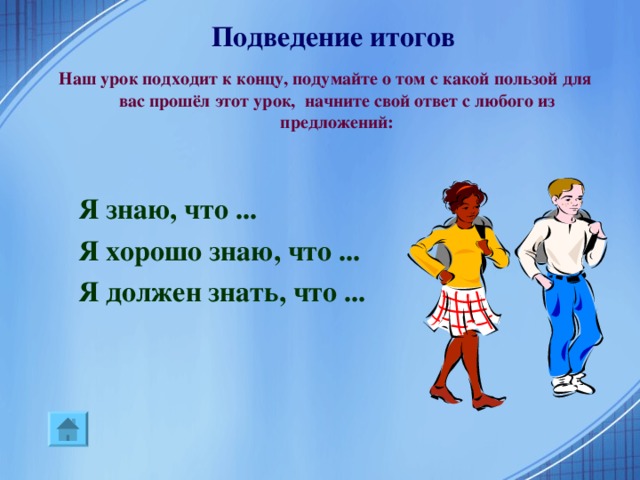 Подведение итогов

Наш урок подходит к концу, подумайте о том с какой пользой для вас прошёл этот урок, начните свой ответ с любого из предложений:

Я знаю, что ...

Я хорошо знаю, что ...

Я должен знать, что ...